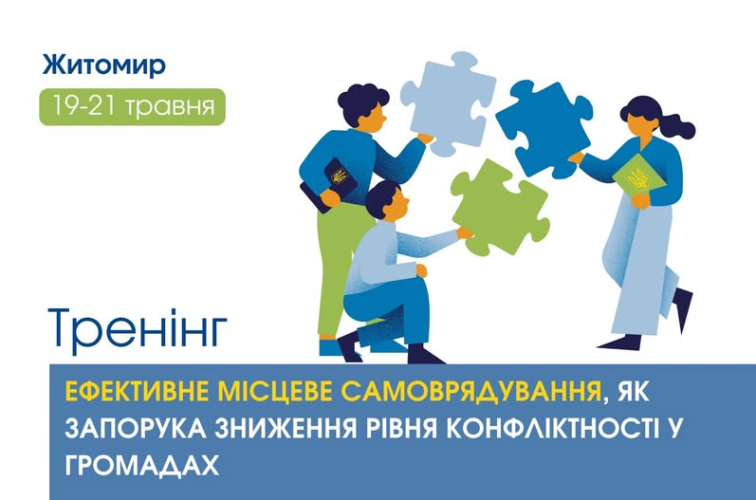 Житомир

19-21 травня

Тренінг

ЕФЕКТИВНЕ МІСЦЕВЕ САМОВРЯДУВАННЯ, ЯК ЗАПОРУКА ЗНИЖЕННЯ РІВНЯ КОНФЛІКТНОСТІ У ГРОМАДАХ